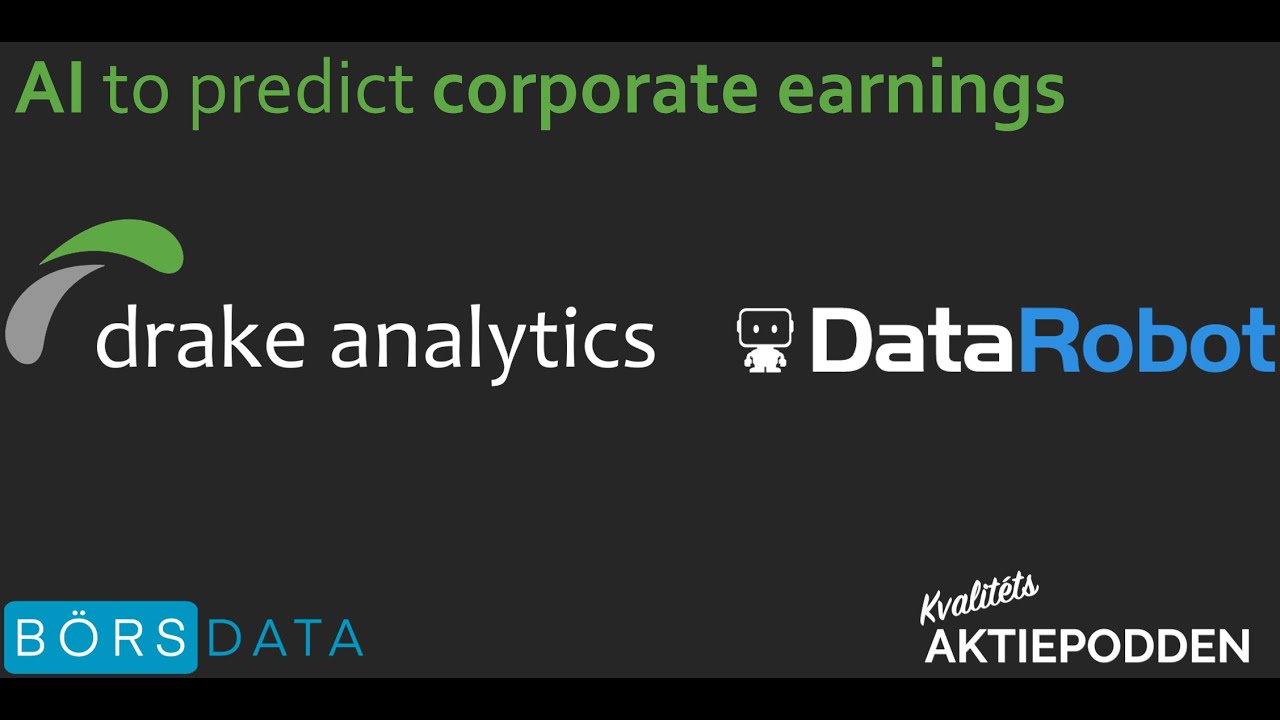 AI to predict corporate earnings

drake analytics

DataRobot

BÖRSDATA

Kvalitéts
AKTIEPODDEN